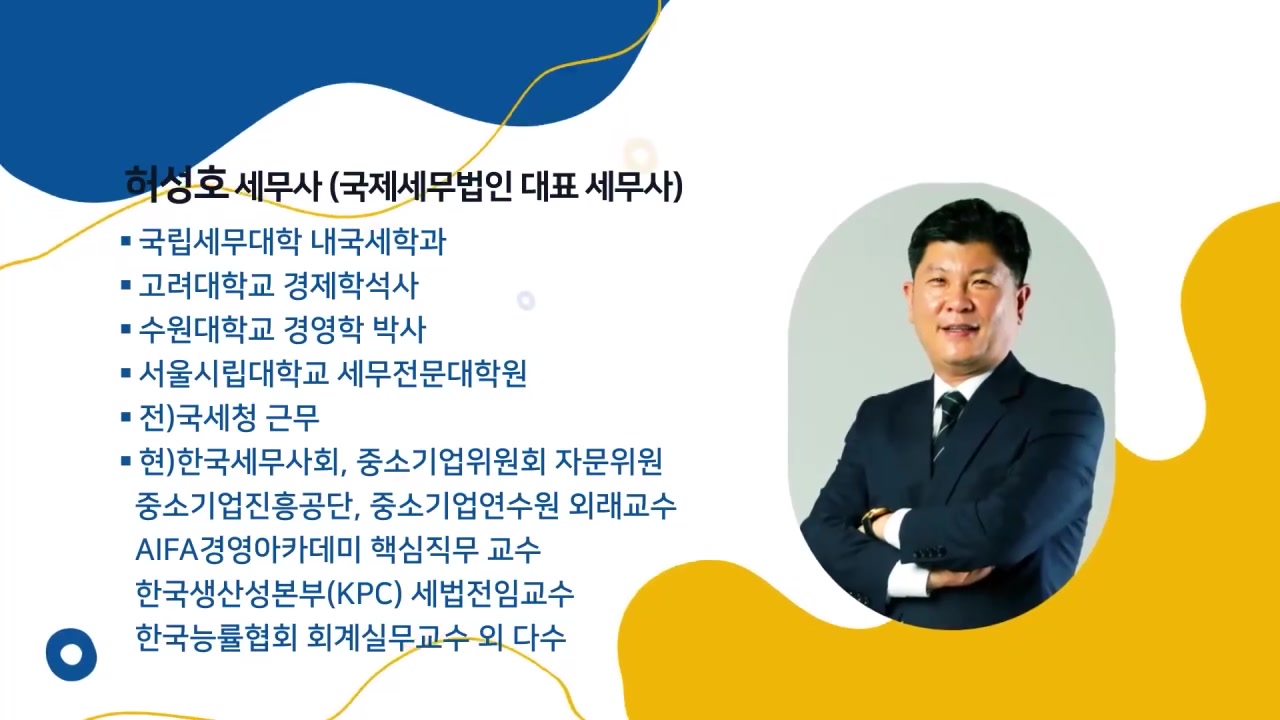 허성호 세무사 (국제세무법인 대표 세무사)

▪ 국립세무대학 내국세학과
▪ 고려대학교 경제학석사
▪ 수원대학교 경영학 박사
▪ 서울시립대학교 세무전문대학원
▪ 전)국세청 근무
▪ 현)한국세무사회, 중소기업위원회 자문위원
중소기업진흥공단, 중소기업연수원 외래교수
AIFA경영아카데미 핵심직무 교수
한국생산성본부(KPC) 세법전임교수
한국능률협회 회계실무교수 외 다수